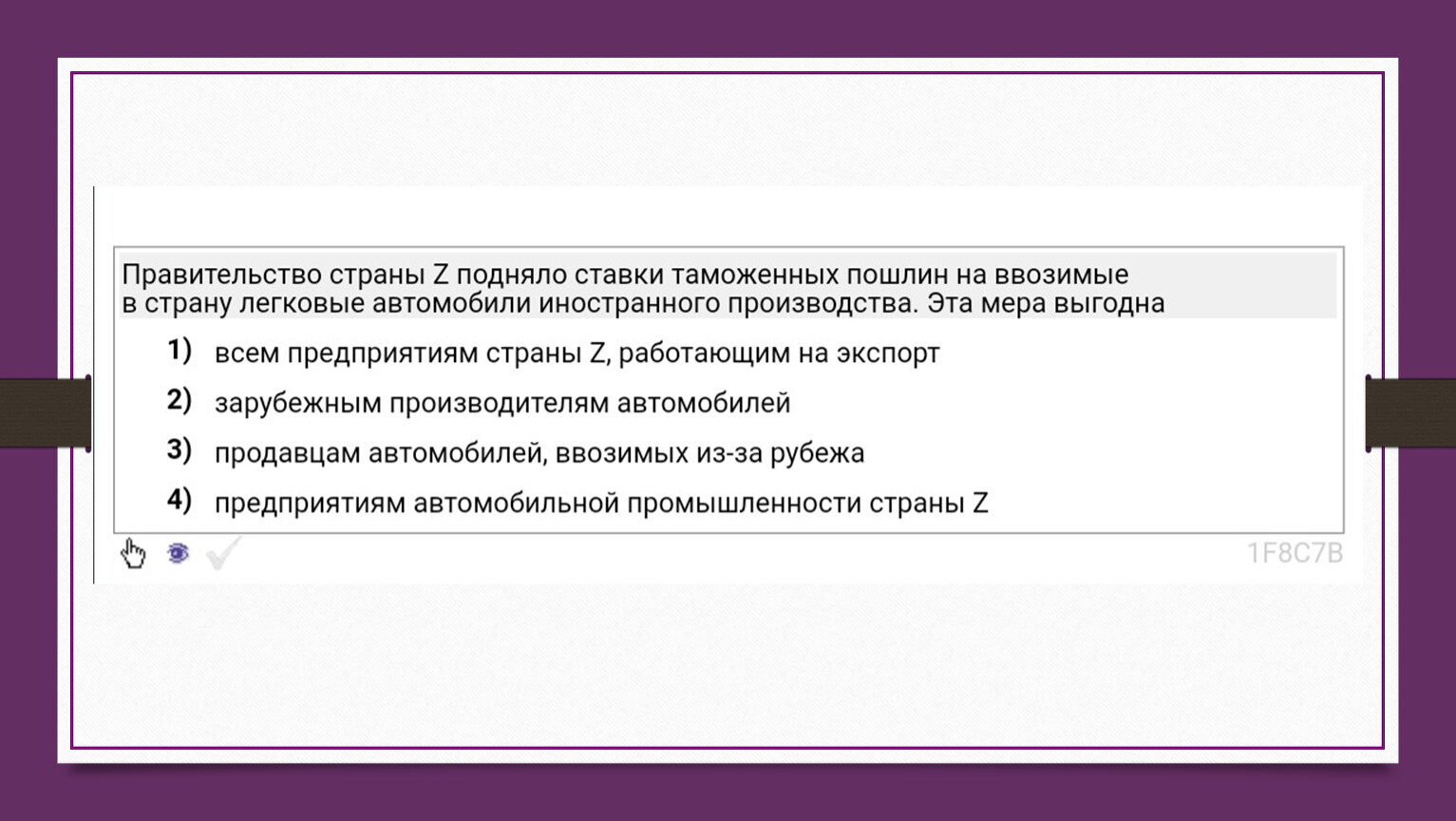 Правительство страны Z подняло ставки таможенных пошлин на ввозимые в страну легковые автомобили иностранного производства. Эта мера выгодна

1) всем предприятиям страны Z, работающим на экспорт

2) зарубежным производителям автомобилей

3) продавцам автомобилей, ввозимых из-за рубежа

4) предприятиям автомобильной промышленности страны Z

1F8C7B